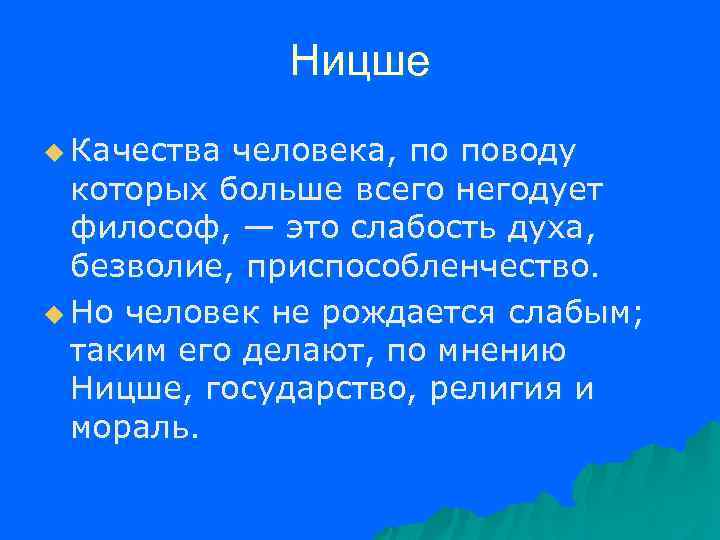 Ницше

Качества человека, по поводу которых больше всего негодует философ, — это слабость духа, безволие, приспособленчество.

Но человек не рождается слабым; таким его делают, по мнению Ницше, государство, религия и мораль.